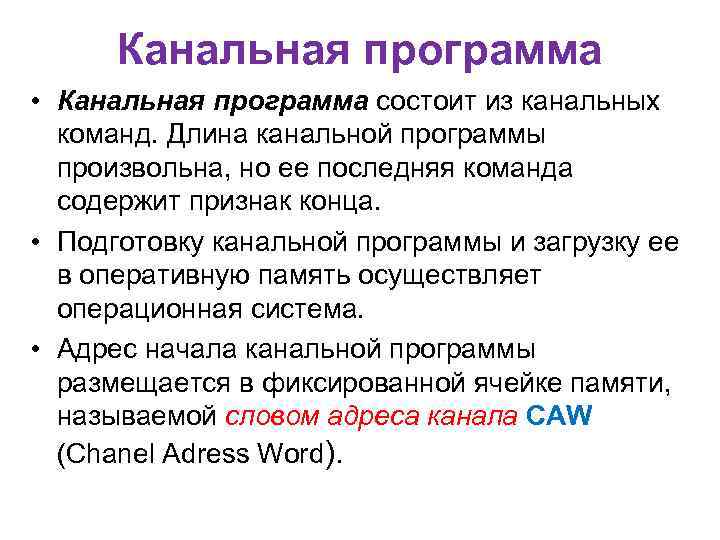 Канальная программа

• Канальная программа состоит из канальных команд. Длина канальной программы произвольна, но ее последняя команда содержит признак конца.

• Подготовку канальной программы и загрузку ее в оперативную память осуществляет операционная система.

• Адрес начала канальной программы размещается в фиксированной ячейке памяти, называемой словом адреса канала CAW (Chanel Adress Word).